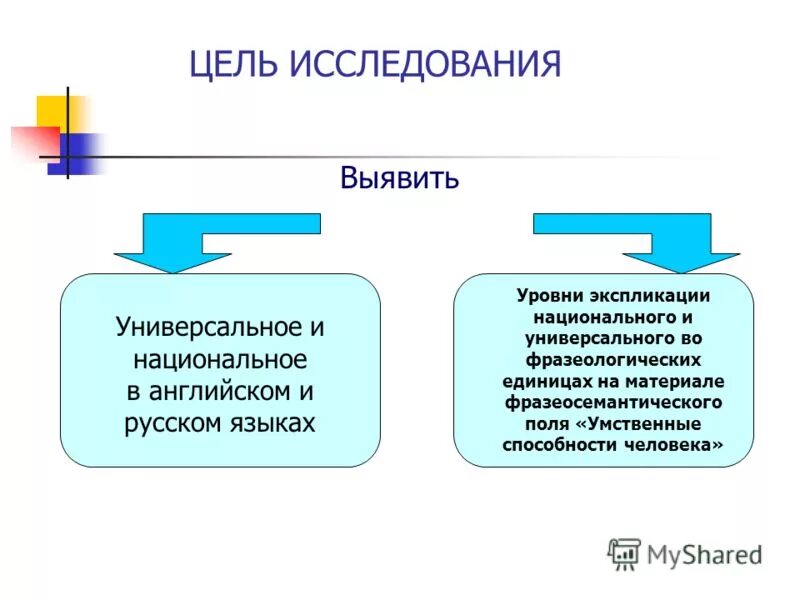 ЦЕЛЬ ИССЛЕДОВАНИЯ

Выявить

Универсальное и национальное в английском и русском языках

Уровни экспликации национального и универсального во фразеологических единицах на материале фразеосемантического поля «Умственные способности человека»

MyShared